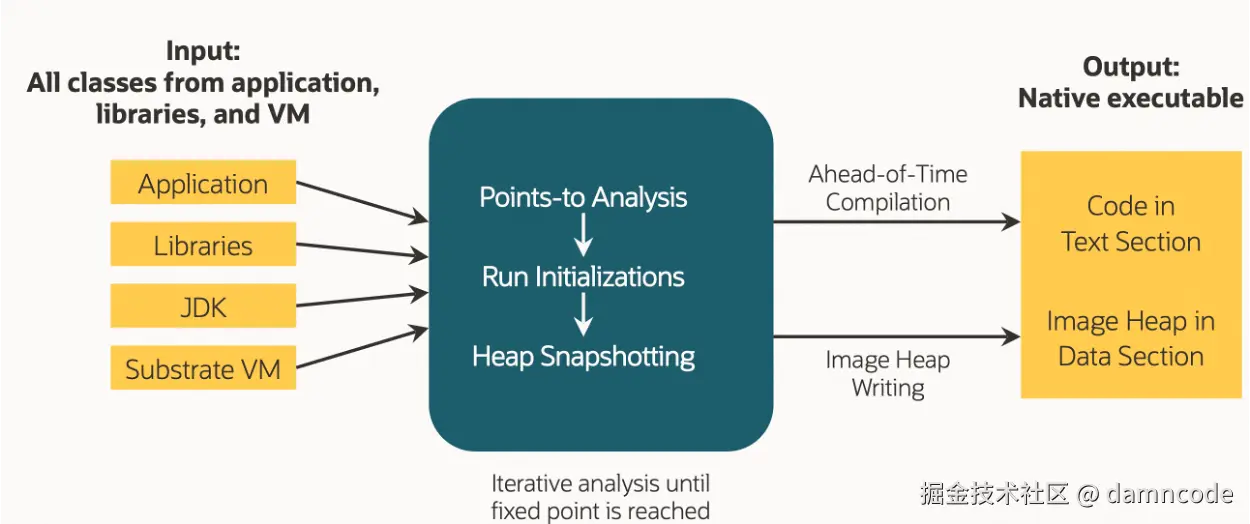 Input:
All classes from application, libraries, and VM

Application
Libraries
JDK
Substrate VM

Points-to Analysis
Run Initializations
Heap Snapshotting

Iterative analysis until fixed point is reached

Ahead-of-Time Compilation

Image Heap Writing

Output:
Native executable

Code in Text Section

Image Heap in Data Section

掘金技术社区 @ damncode